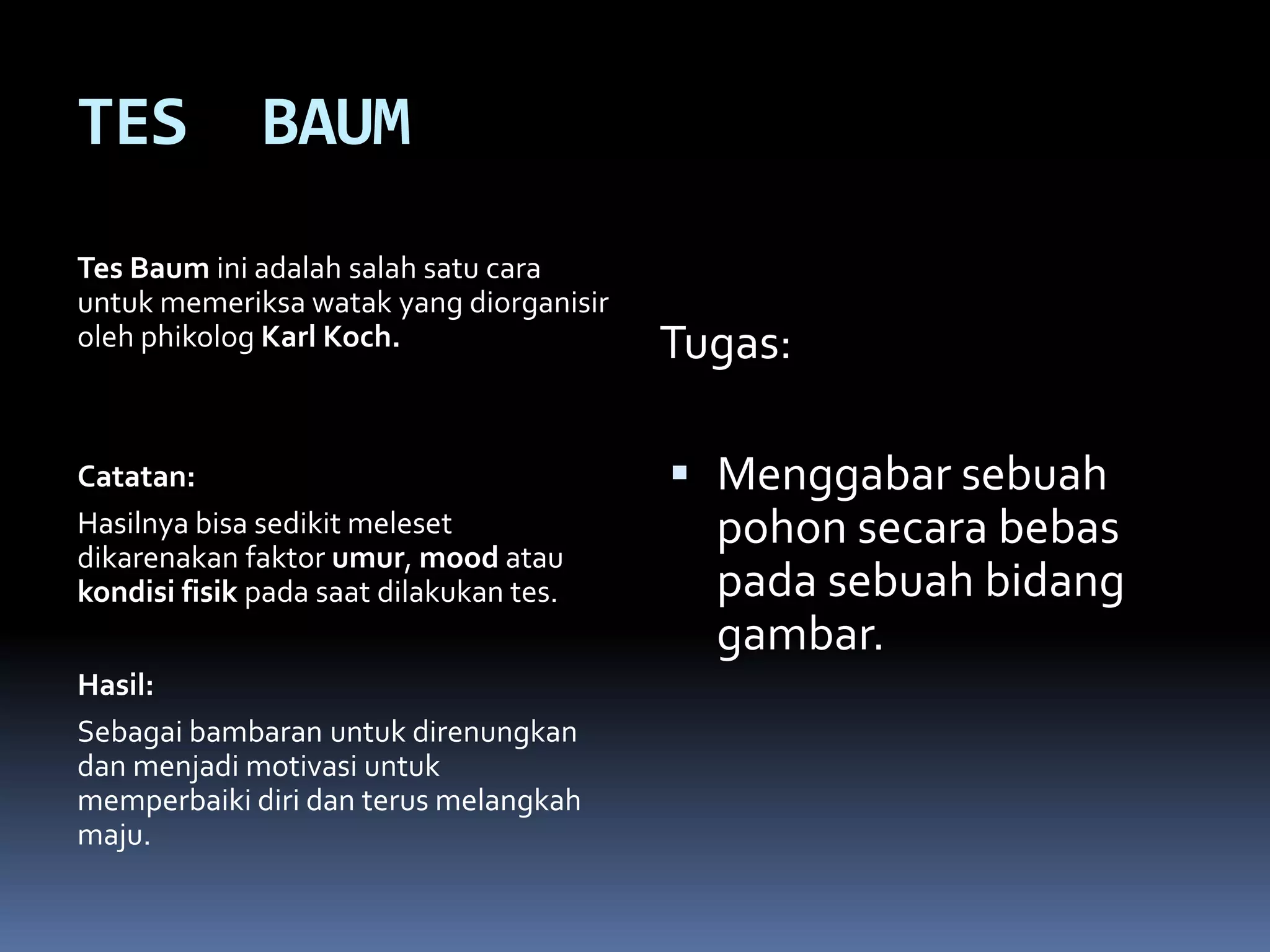 TES BAUM

Tes Baum ini adalah salah satu cara untuk memeriksa watak yang diorganisir oleh phikolog Karl Koch.

Catatan:

Hasilnya bisa sedikit meleset dikarenakan faktor umur, mood atau kondisi fisik pada saat dilakukan tes.

Hasil:

Sebagai bambaran untuk direnungkan dan menjadi motivasi untuk memperbaiki diri dan terus melangkah maju.

Tugas:

▪ Menggabar sebuah pohon secara bebas pada sebuah bidang gambar.